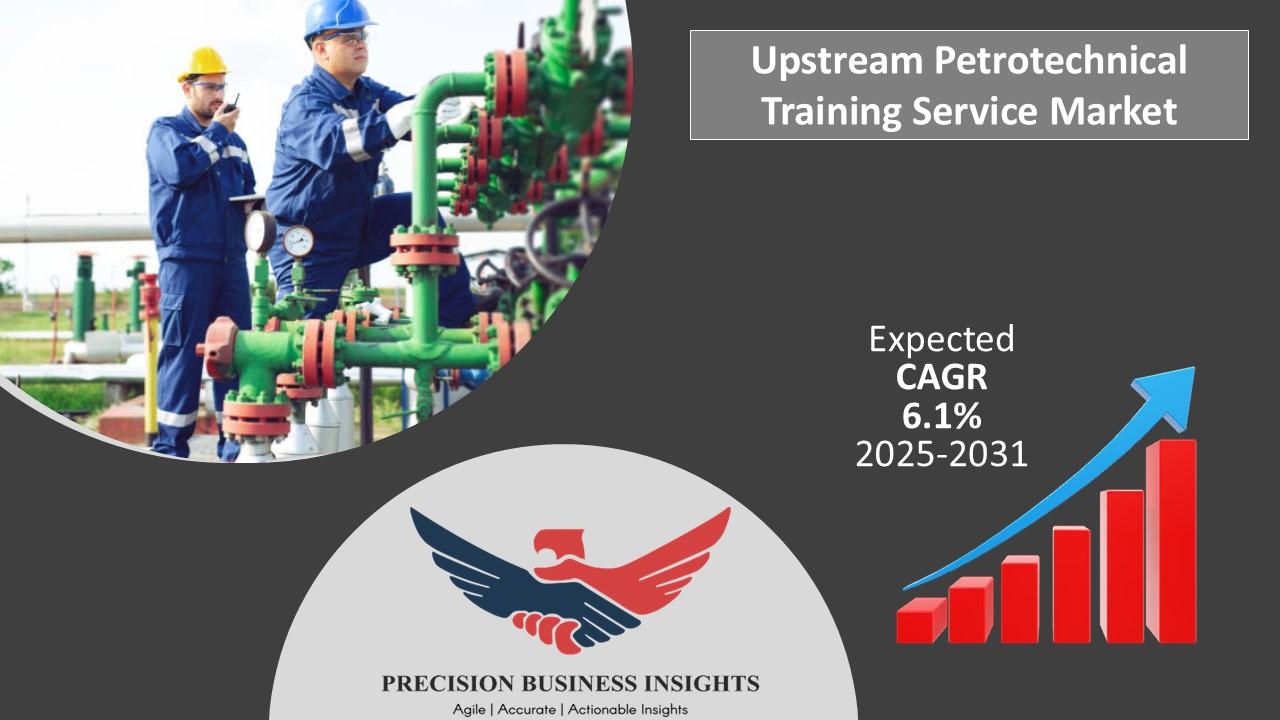 Upstream Petrotechnical Training Service Market

Expected
CAGR
6.1%
2025-2031

PRECISION BUSINESS INSIGHTS
Agile | Accurate | Actionable Insights